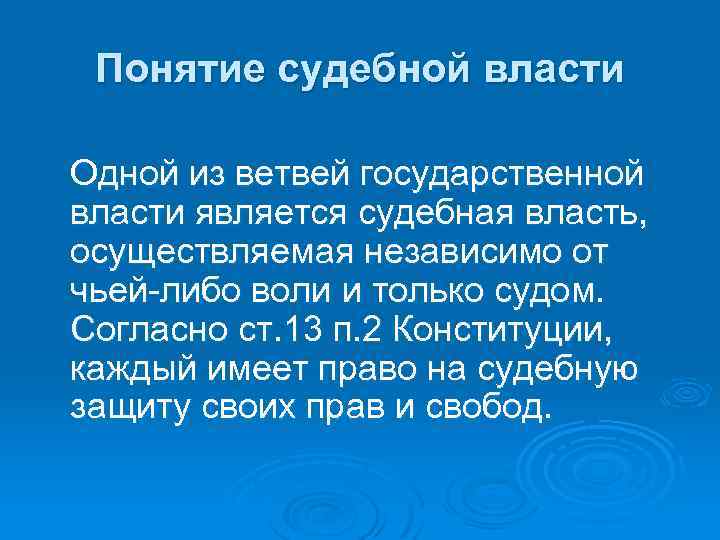 Понятие судебной власти

Одной из ветвей государственной власти является судебная власть, осуществляемая независимо от чьей-либо воли и только судом. Согласно ст.13 п.2 Конституции, каждый имеет право на судебную защиту своих прав и свобод.